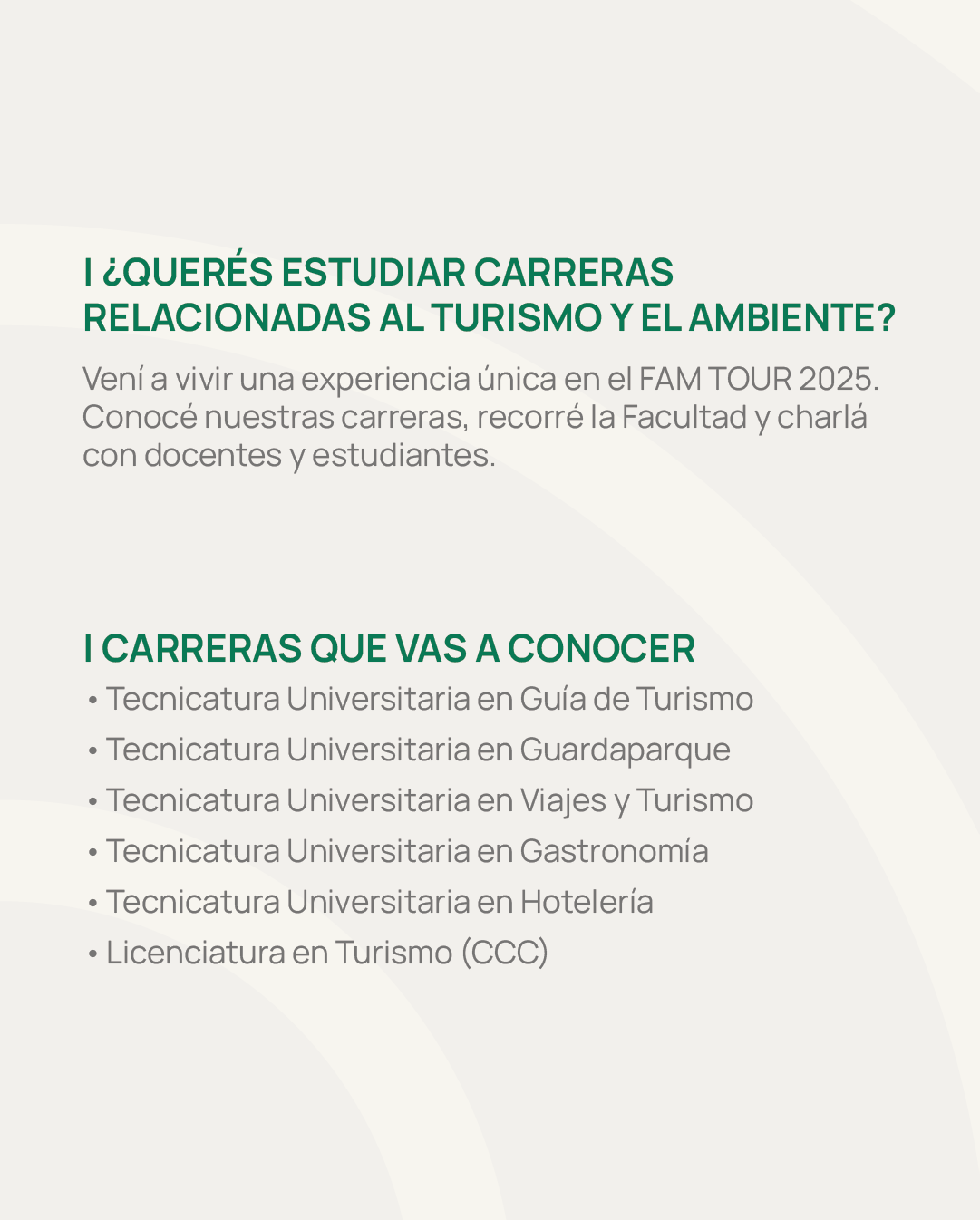 I ¿QUERÉS ESTUDIAR CARRERAS RELACIONADAS AL TURISMO Y EL AMBIENTE?

Vení a vivir una experiencia única en el FAM TOUR 2025. Conocé nuestras carreras, recorré la Facultad y charlá con docentes y estudiantes.

I CARRERAS QUE VAS A CONOCER

• Tecnicatura Universitaria en Guía de Turismo
• Tecnicatura Universitaria en Guardaparque
• Tecnicatura Universitaria en Viajes y Turismo
• Tecnicatura Universitaria en Gastronomía
• Tecnicatura Universitaria en Hotelería
• Licenciatura en Turismo (CCC)